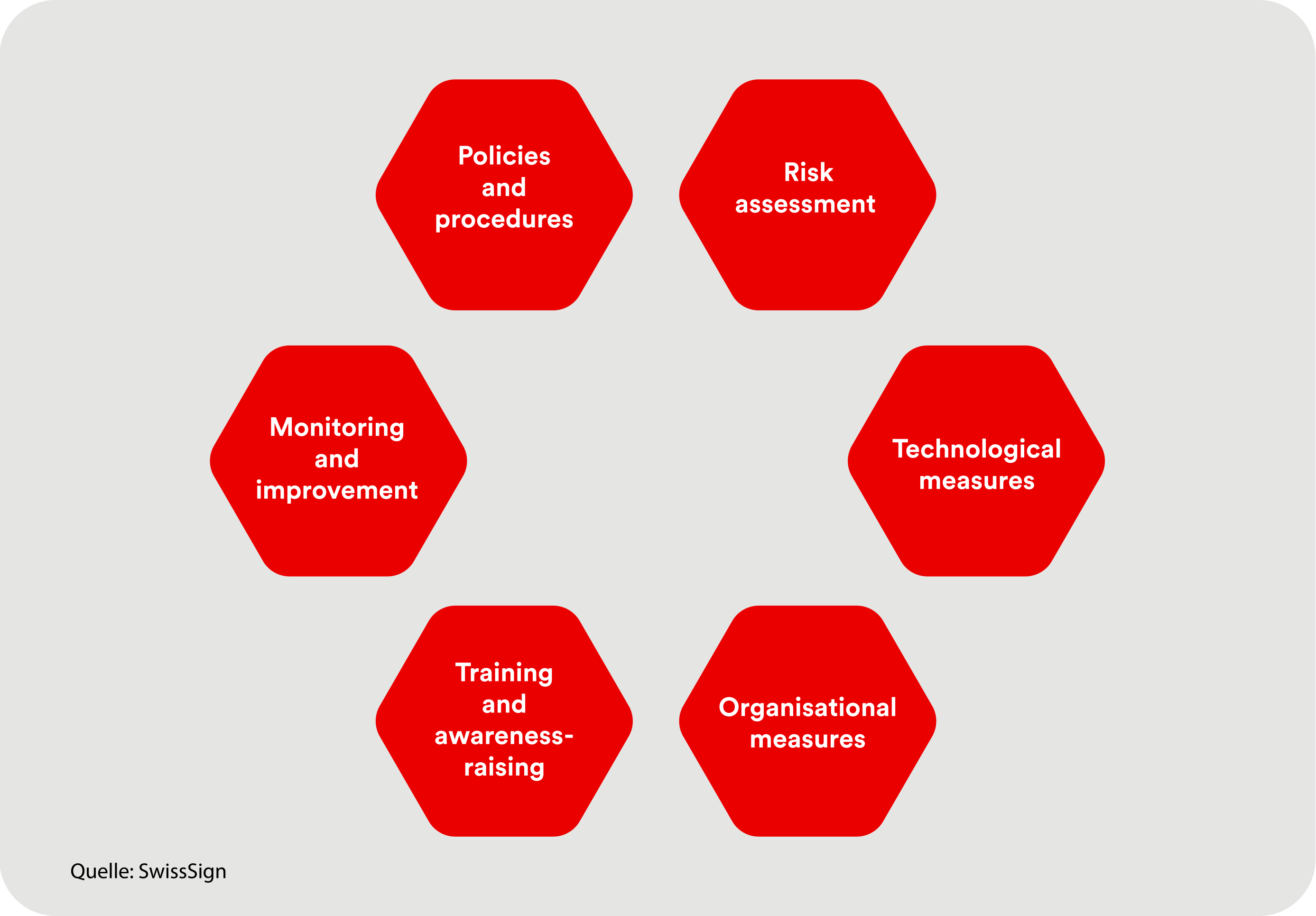 Policies and procedures

Risk assessment

Monitoring and improvement

Technological measures

Training and awareness-raising

Organisational measures

Quelle: SwissSign